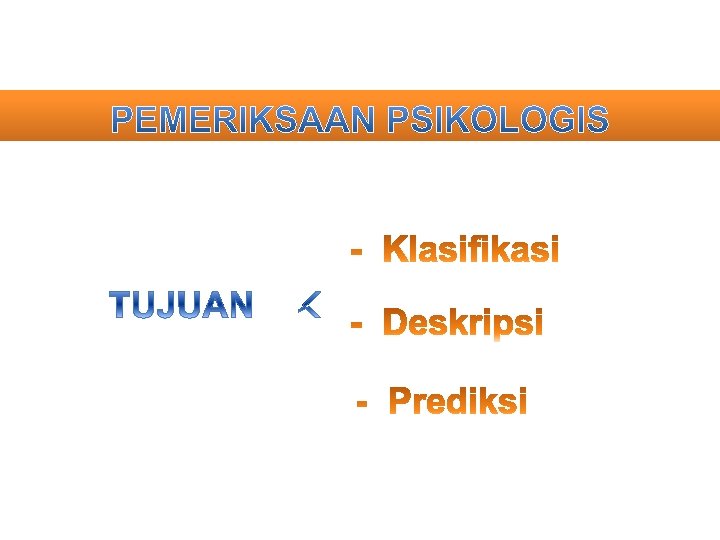 PEMERIKSAAN PSIKOLOGIS

TUJUAN

- Klasifikasi

- Deskripsi

- Prediksi